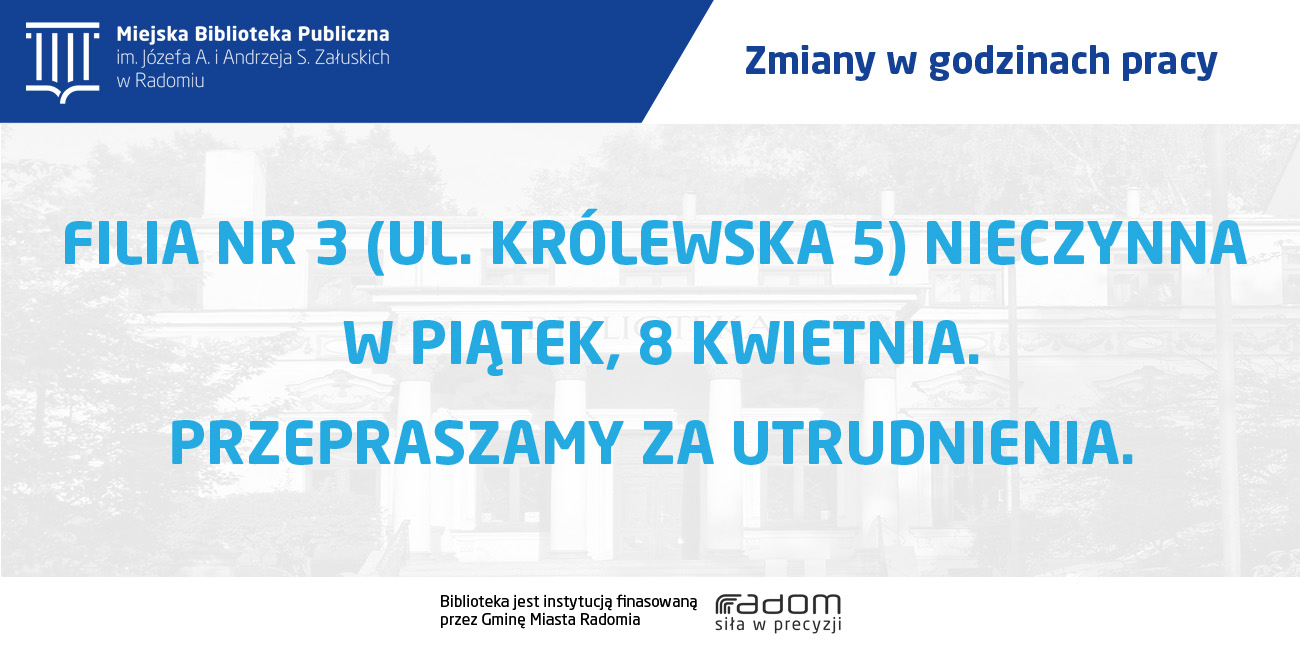 Miejska Biblioteka Publiczna
im. Józefa A. i Andrzeja S. Załuskich
w Radomiu

Zmiany w godzinach pracy

FILIA NR 3 (UL. KRÓLEWSKA 5) NIECZYNNA W PIĄTEK, 8 KWIETNIA.

PRZEPRASZAMY ZA UTRUDNIENIA.

Biblioteka jest instytucją finasowaną przez Gminę Miasta Radomia

radom
siła w precyzji